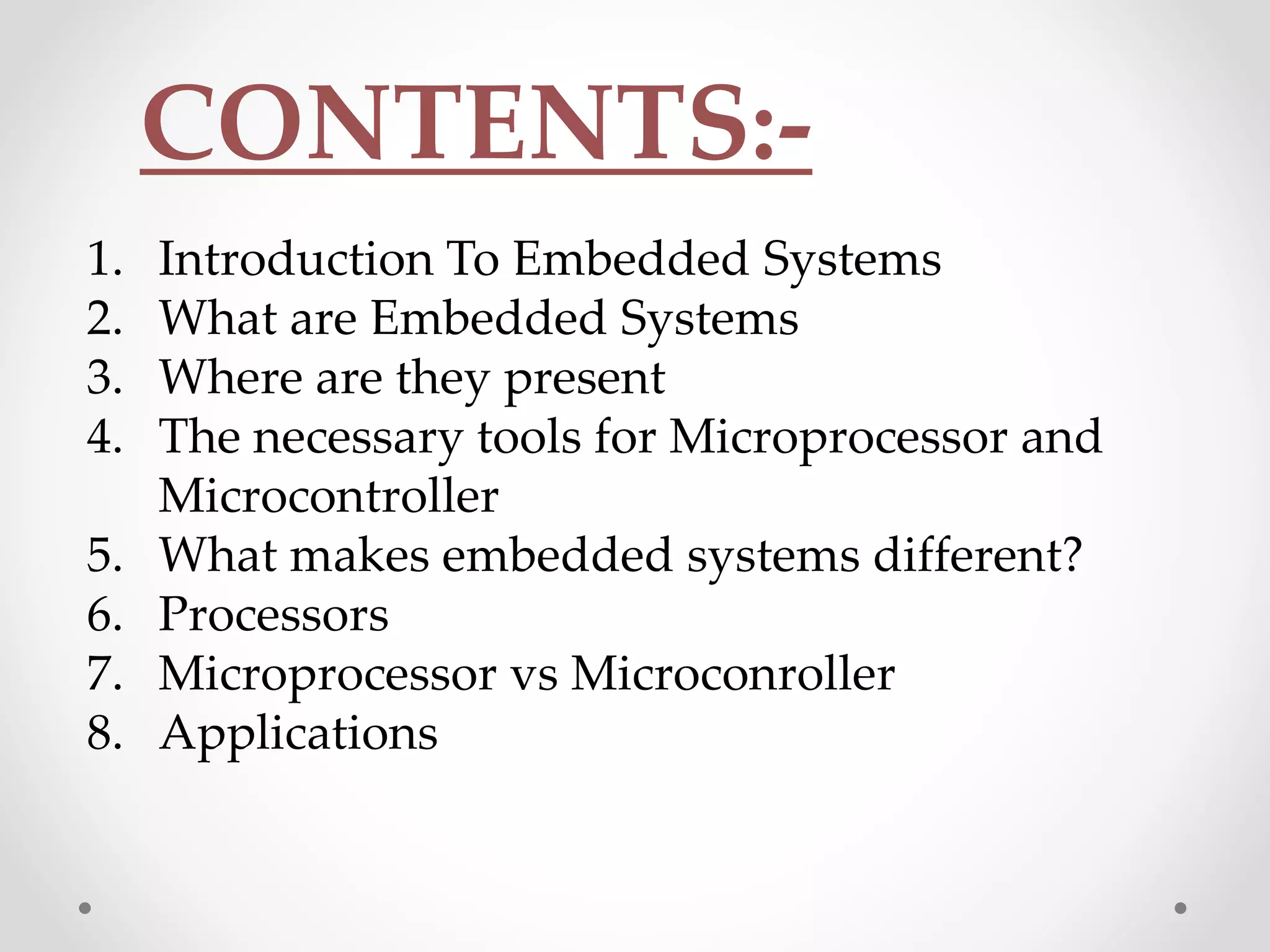 CONTENTS:-

1. Introduction To Embedded Systems
2. What are Embedded Systems
3. Where are they present
4. The necessary tools for Microprocessor and Microcontroller
5. What makes embedded systems different?
6. Processors
7. Microprocessor vs Microconroller
8. Applications